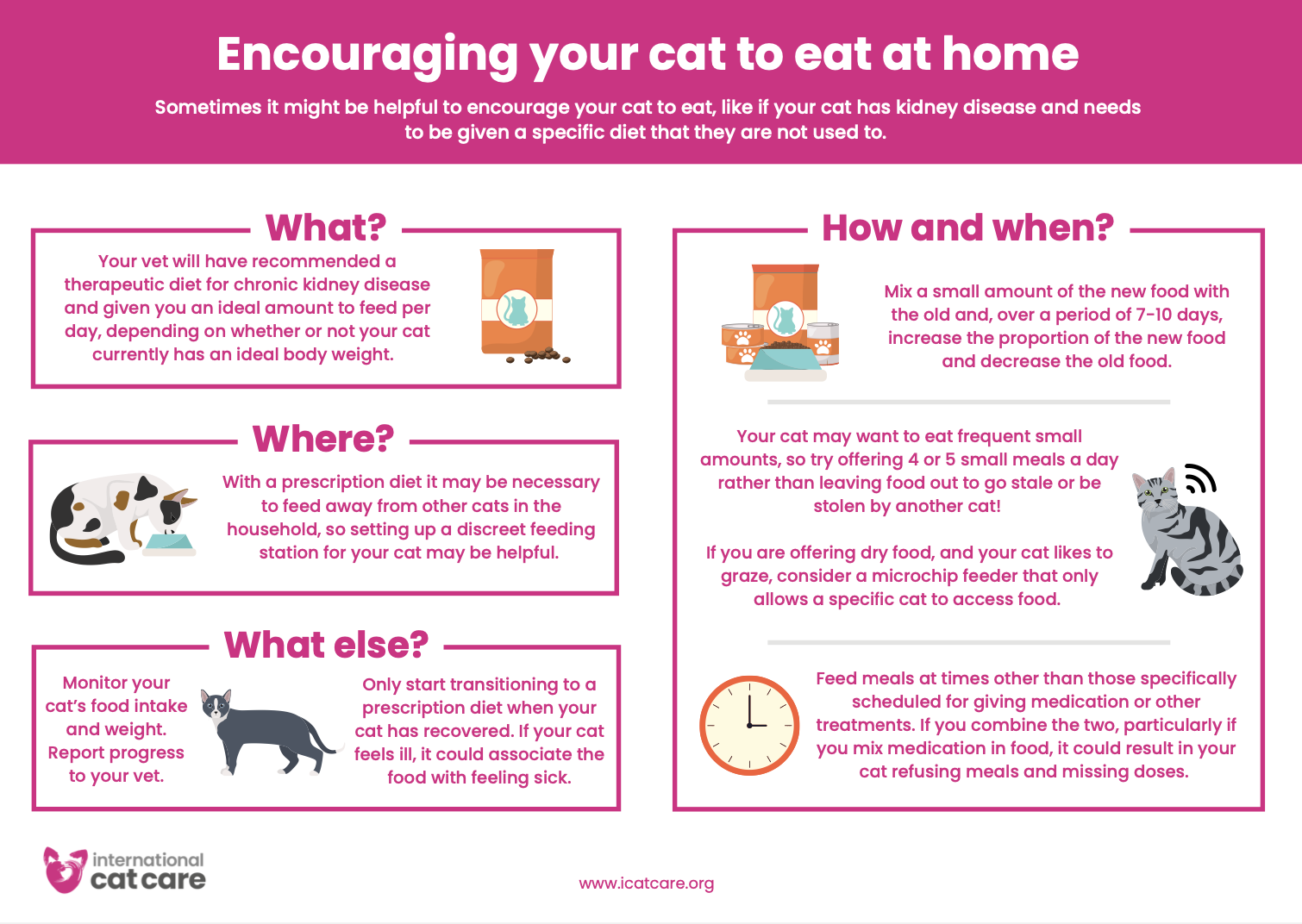 Encouraging your cat to eat at home

Sometimes it might be helpful to encourage your cat to eat, like if your cat has kidney disease and needs to be given a specific diet that they are not used to.

What?

Your vet will have recommended a therapeutic diet for chronic kidney disease and given you an ideal amount to feed per day, depending on whether or not your cat currently has an ideal body weight.

Where?

With a prescription diet it may be necessary to feed away from other cats in the household, so setting up a discreet feeding station for your cat may be helpful.

What else?

Monitor your cat's food intake and weight. Report progress to your vet.

Only start transitioning to a prescription diet when your cat has recovered. If your cat feels ill, it could associate the food with feeling sick.

How and when?

Mix a small amount of the new food with the old and, over a period of 7-10 days, increase the proportion of the new food and decrease the old food.

Your cat may want to eat frequent small amounts, so try offering 4 or 5 small meals a day rather than leaving food out to go stale or be stolen by another cat!

If you are offering dry food, and your cat likes to graze, consider a microchip feeder that only allows a specific cat to access food.

Feed meals at times other than those specifically scheduled for giving medication or other treatments. If you combine the two, particularly if you mix medication in food, it could result in your cat refusing meals and missing doses.

international cat care

www.icatcare.org